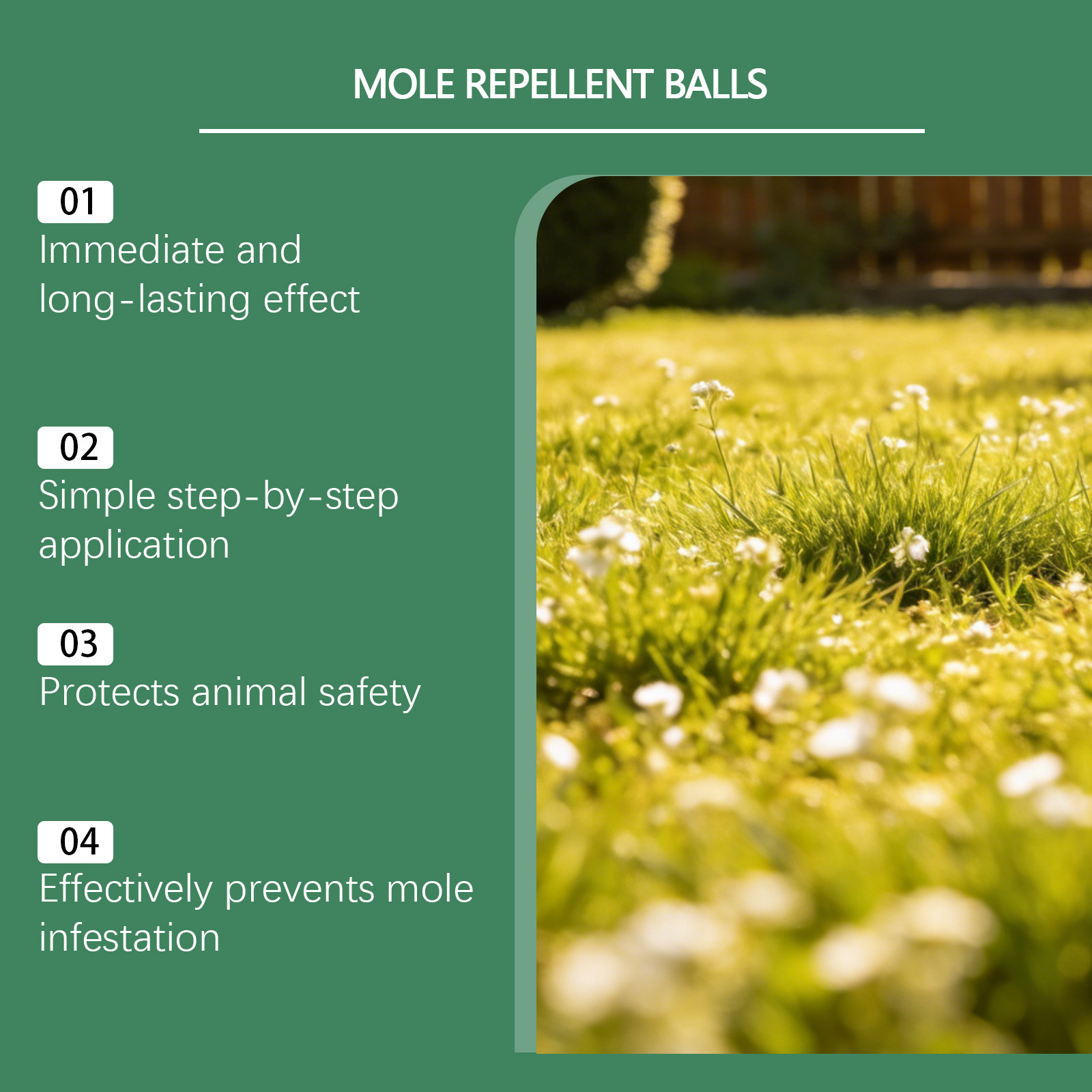 MOLE REPELLENT BALLS

01
Immediate and long-lasting effect

02
Simple step-by-step application

03
Protects animal safety

04
Effectively prevents mole infestation